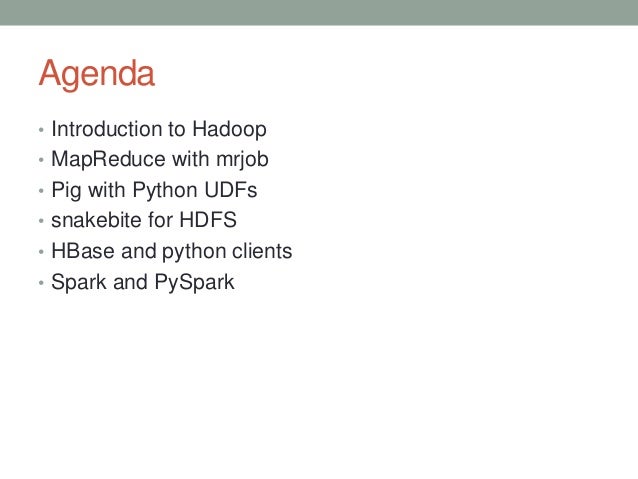 Agenda

• Introduction to Hadoop
• MapReduce with mrjob
• Pig with Python UDFs
• snakebite for HDFS
• HBase and python clients
• Spark and PySpark